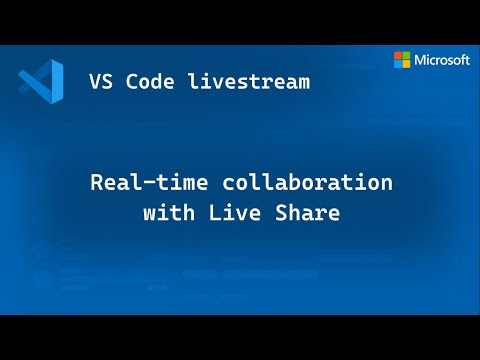 Microsoft

VS Code livestream

Real-time collaboration with Live Share